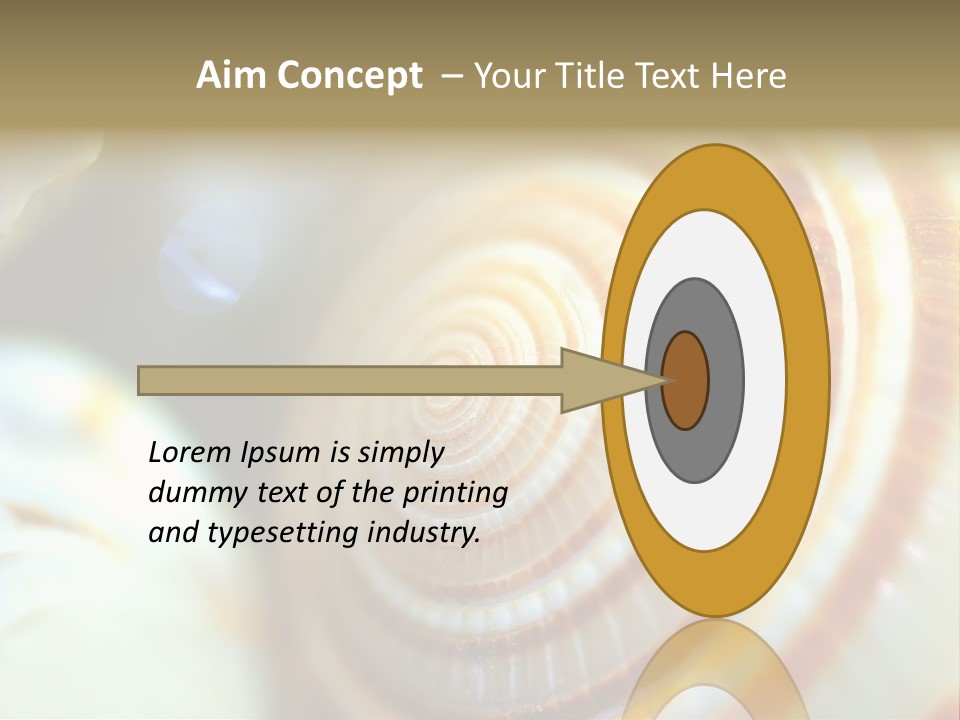 Aim Concept – Your Title Text Here

Lorem Ipsum is simply dummy text of the printing and typesetting industry.